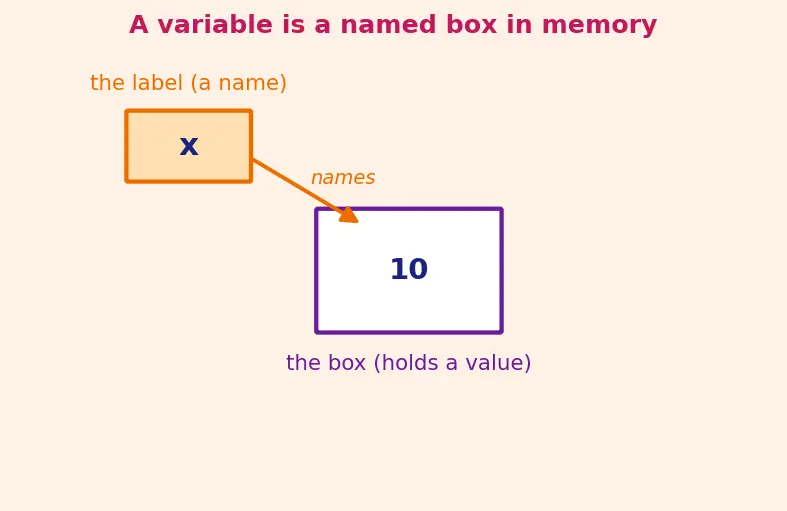 A variable is a named box in memory

the label (a name)

x

names

10

the box (holds a value)